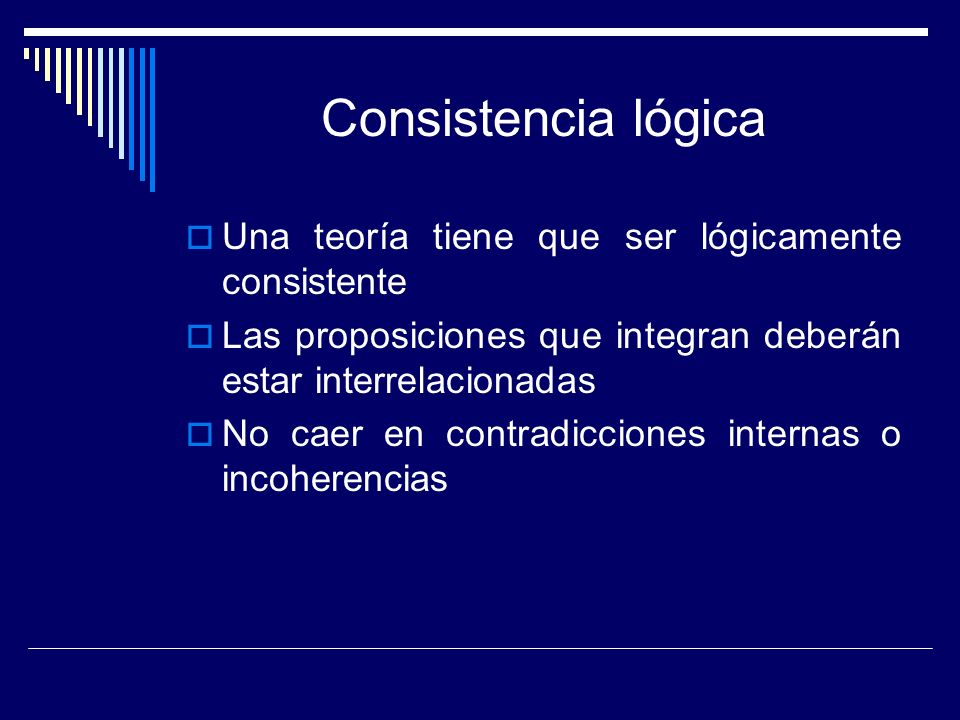 Consistencia lógica

Una teoría tiene que ser lógicamente consistente

Las proposiciones que integran deberán estar interrelacionadas

No caer en contradicciones internas o incoherencias